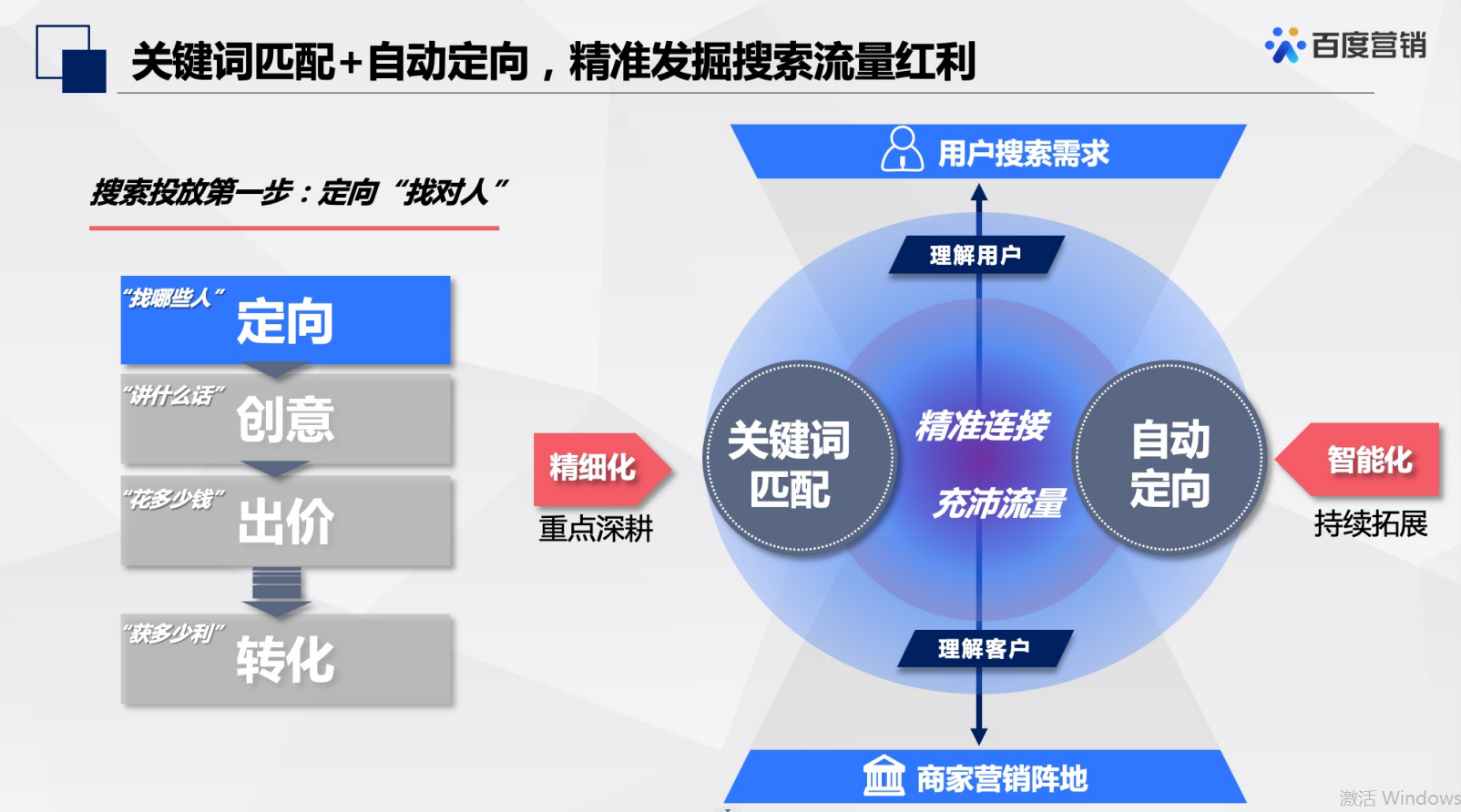 关键词匹配+自动定向，精准发掘搜索流量红利

百度营销

搜索投放第一步：定向“找对人”

“找哪些人” 定向

“讲什么话” 创意

“花多少钱” 出价

“获多少利” 转化

用户搜索需求

理解用户

精细化
重点深耕

关键词匹配

精准连接

充沛流量

自动定向

智能化
持续拓展

理解客户

商家营销阵地

激活 Windows